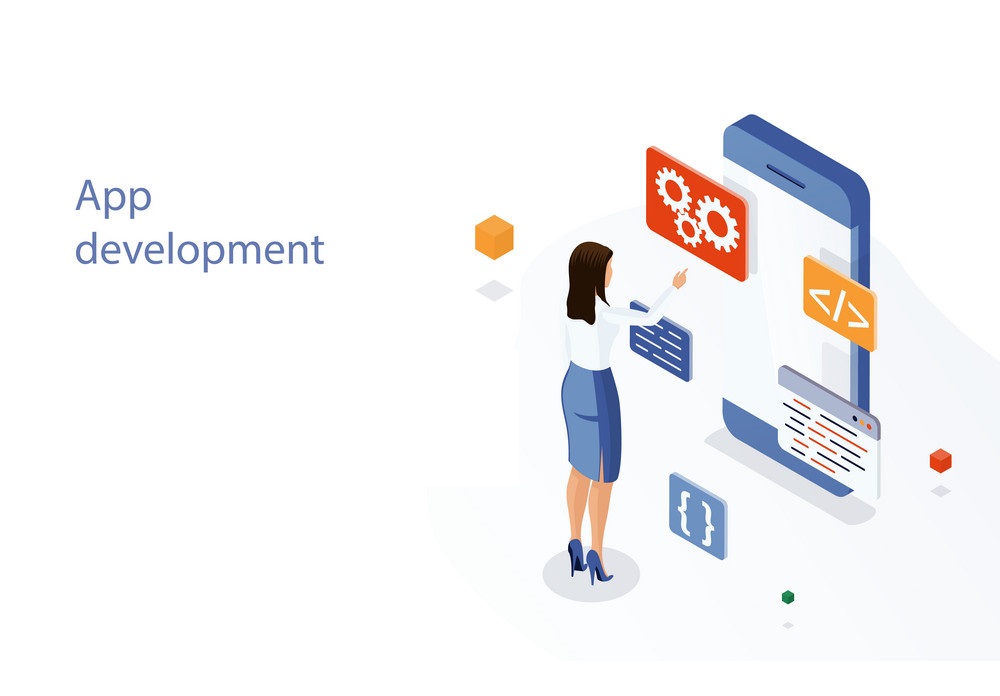 App development

</>

{ }